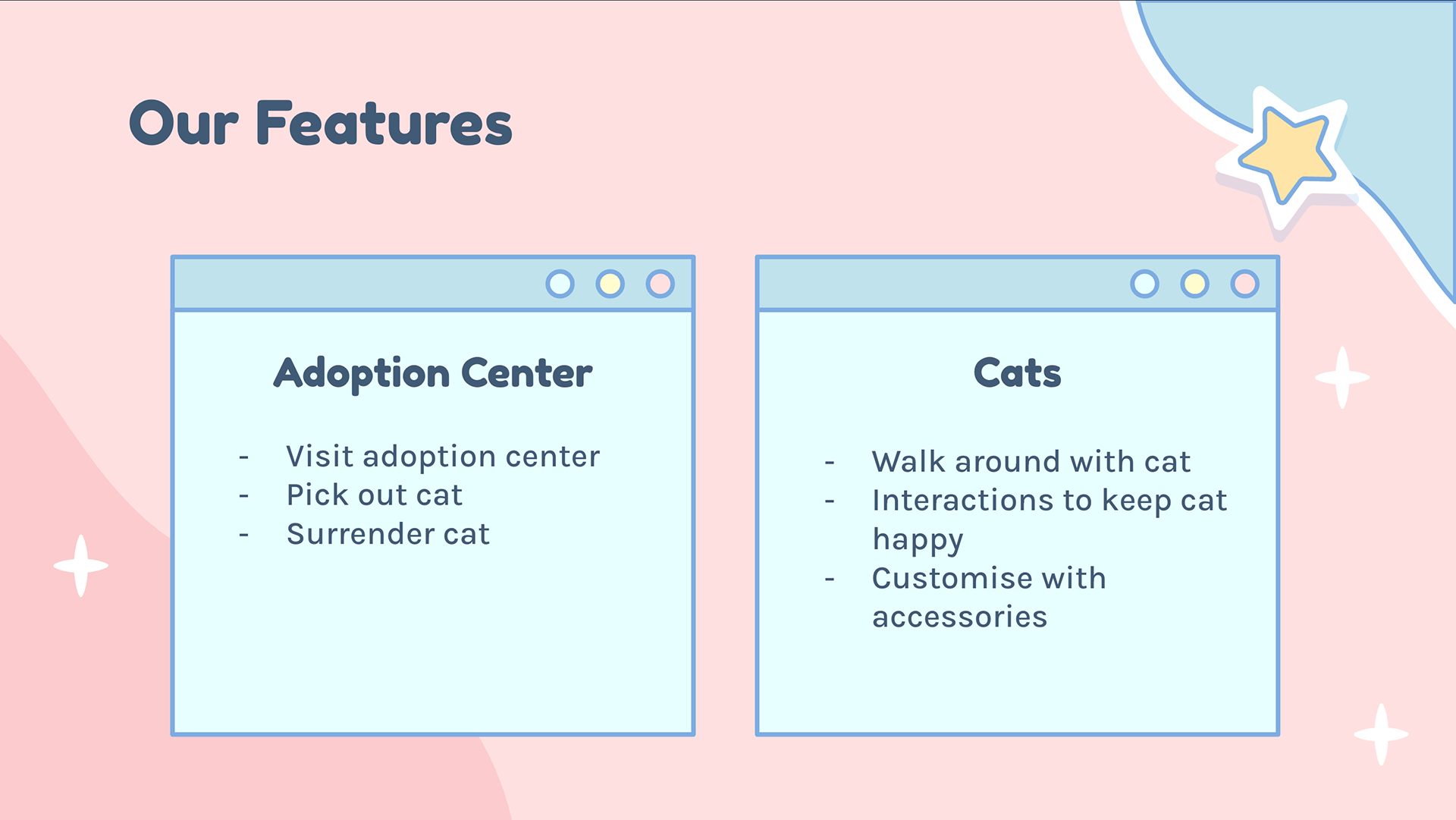 Our Features

Adoption Center

- Visit adoption center
- Pick out cat
- Surrender cat

Cats

- Walk around with cat
- Interactions to keep cat happy
- Customise with accessories